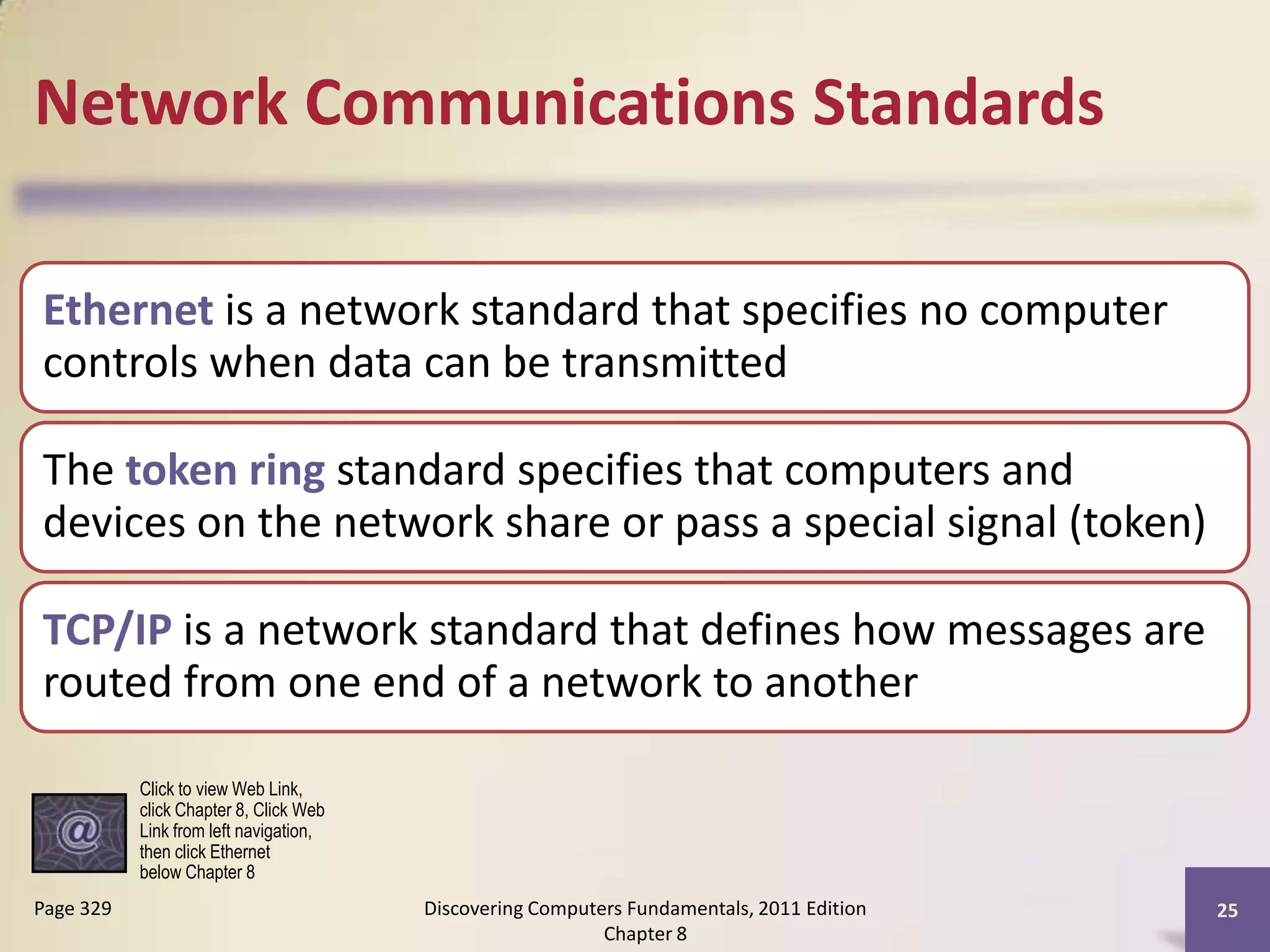 Network Communications Standards

Ethernet is a network standard that specifies no computer controls when data can be transmitted

The token ring standard specifies that computers and devices on the network share or pass a special signal (token)

TCP/IP is a network standard that defines how messages are routed from one end of a network to another

@

Click to view Web Link, click Chapter 8, Click Web Link from left navigation, then click Ethernet below Chapter 8

Page 329

Discovering Computers Fundamentals, 2011 Edition Chapter 8

25